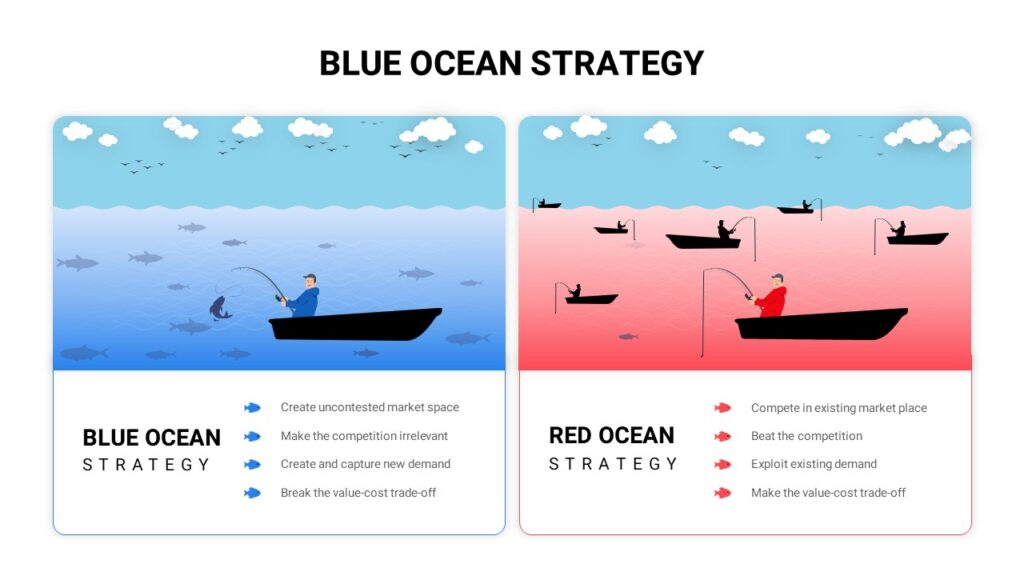 BLUE OCEAN STRATEGY

BLUE OCEAN
STRATEGY

Create uncontested market space
Make the competition irrelevant
Create and capture new demand
Break the value-cost trade-off

RED OCEAN
STRATEGY

Compete in existing market place
Beat the competition
Exploit existing demand
Make the value-cost trade-off